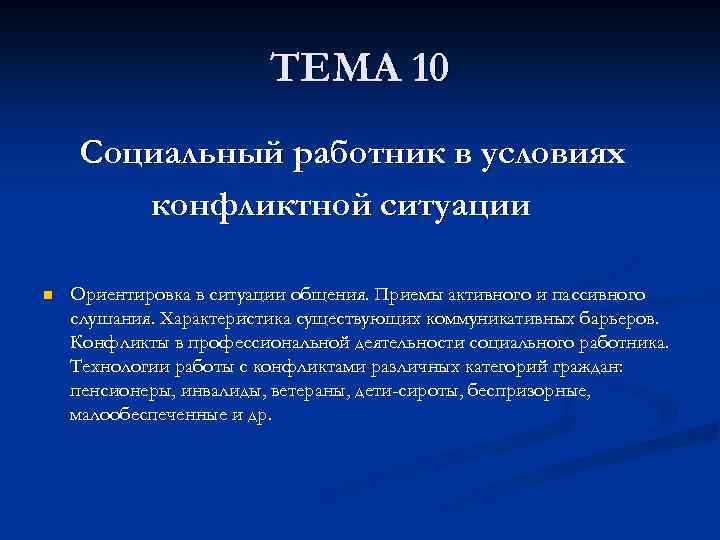 ТЕМА 10

Социальный работник в условиях конфликтной ситуации

Ориентировка в ситуации общения. Приемы активного и пассивного слушания. Характеристика существующих коммуникативных барьеров. Конфликты в профессиональной деятельности социального работника. Технологии работы с конфликтами различных категорий граждан: пенсионеры, инвалиды, ветераны, дети-сироты, беспризорные, малообеспеченные и др.